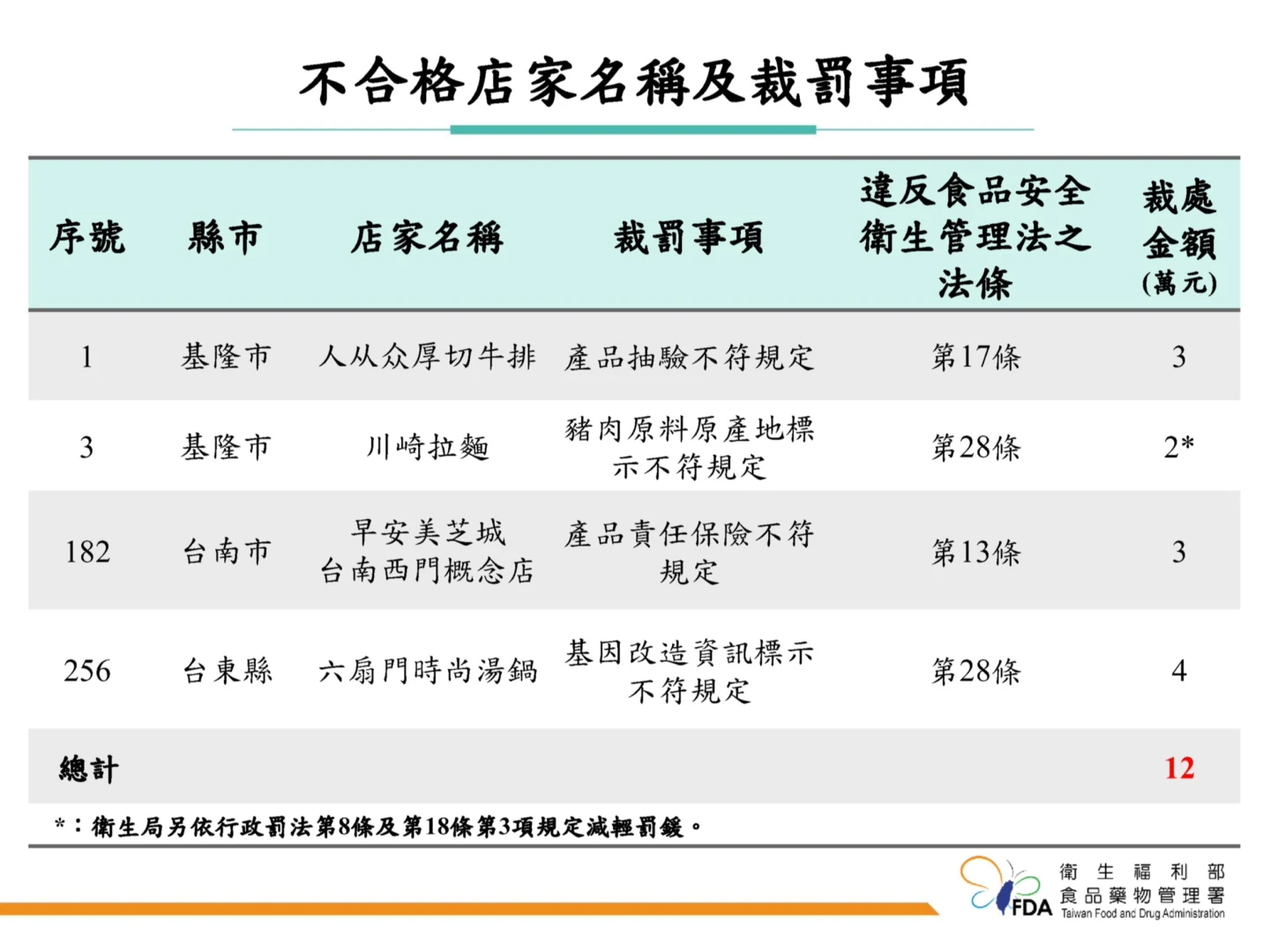 不合格店家名稱及裁罰事項

| 序號 | 縣市 | 店家名稱 | 裁罰事項 | 違反食品安全衛生管理法之法條 | 裁處金額(萬元) |
|---|---|---|---|---|---|
| 1 | 基隆市 | 人从众厚切牛排 | 產品抽驗不符規定 | 第17條 | 3 |
| 3 | 基隆市 | 川崎拉麵 | 豬肉原料原產地標示不符規定 | 第28條 | 2* |
| 182 | 台南市 | 早安美芝城 台南西門概念店 | 產品責任保險不符規定 | 第13條 | 3 |
| 256 | 台東縣 | 六扇門時尚湯鍋 | 基因改造資訊標示不符規定 | 第28條 | 4 |
| 總計 | | | | | 12 |

*：衛生局另依行政罰法第8條及第18條第3項規定減輕罰鍰。

FDA 衛生福利部 食品藥物管理署 Taiwan Food and Drug Administration